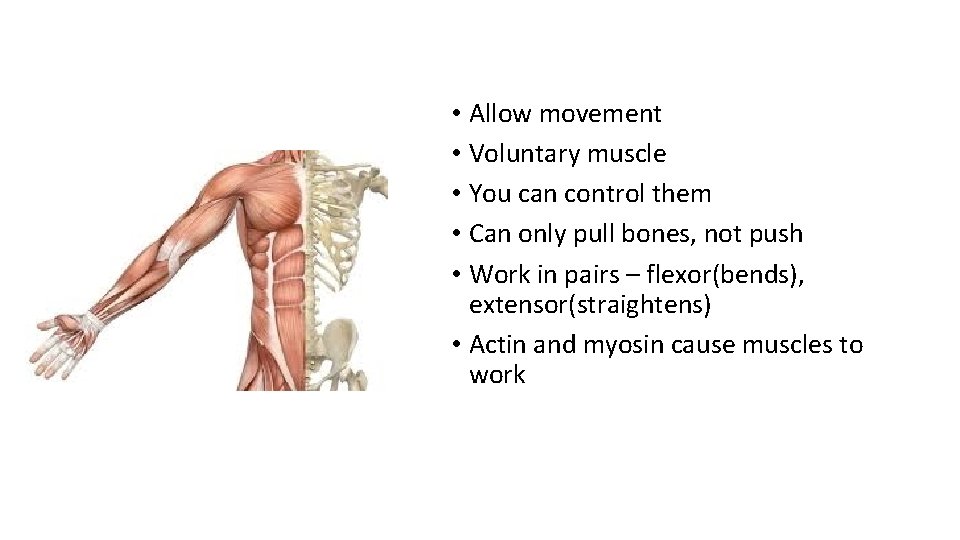 • Allow movement
• Voluntary muscle
• You can control them
• Can only pull bones, not push
• Work in pairs – flexor(bends), extensor(straightens)
• Actin and myosin cause muscles to work